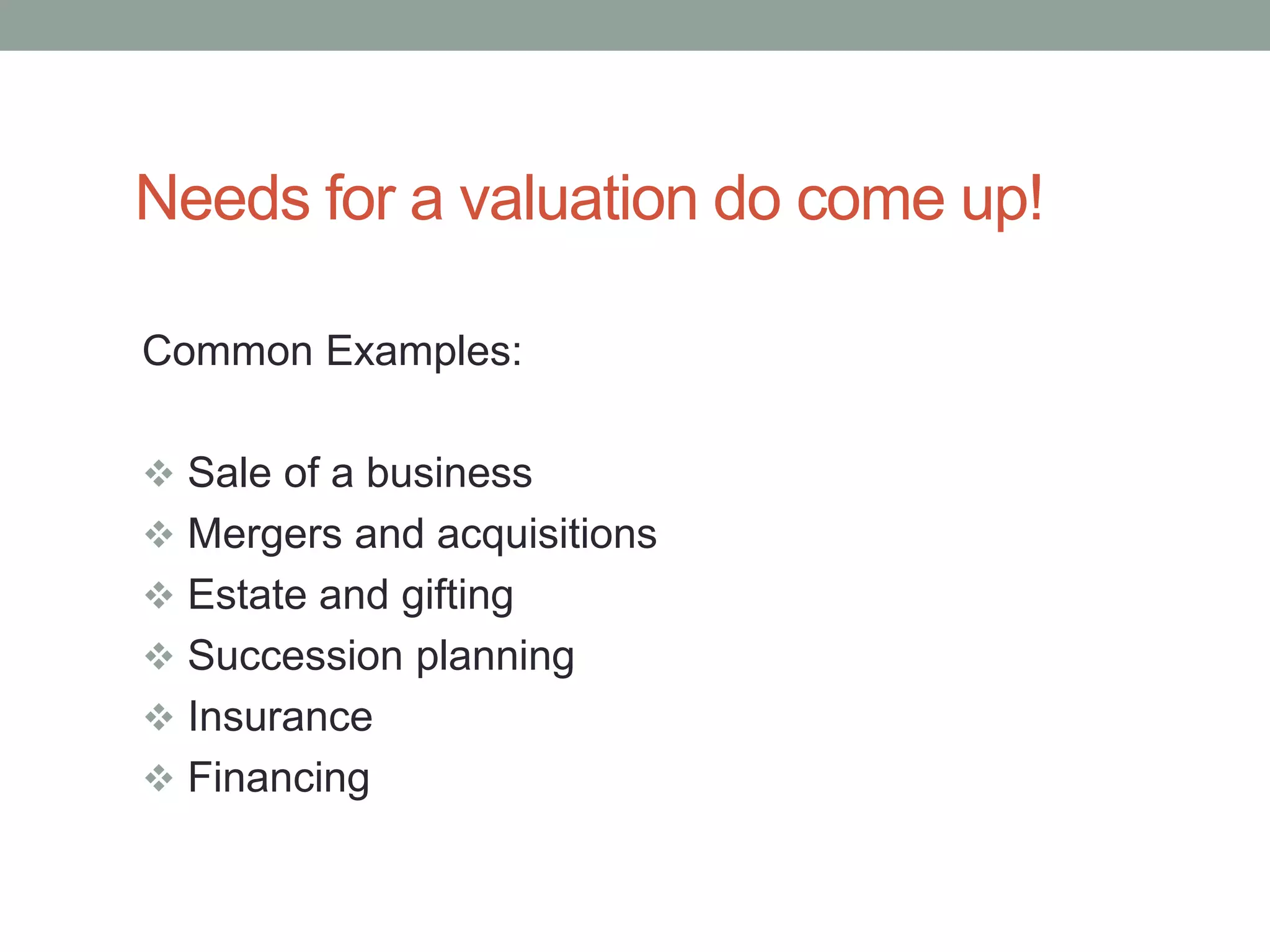 Needs for a valuation do come up!

Common Examples:

❖ Sale of a business
❖ Mergers and acquisitions
❖ Estate and gifting
❖ Succession planning
❖ Insurance
❖ Financing